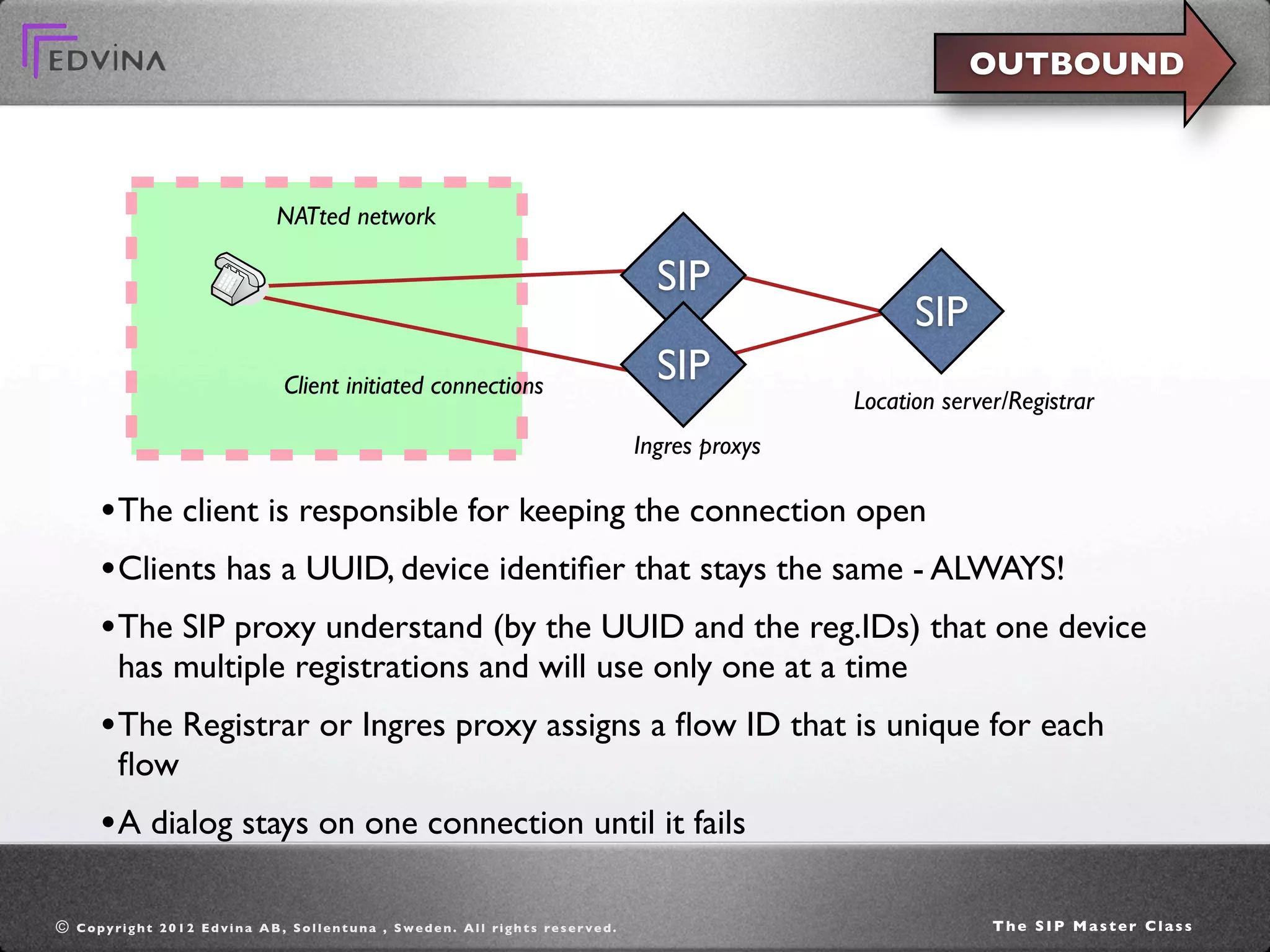 EDVINA

OUTBOUND

NATted network

SIP

SIP

SIP

Client initiated connections

Location server/Registrar

Ingres proxys

•The client is responsible for keeping the connection open

•Clients has a UUID, device identifier that stays the same - ALWAYS!

•The SIP proxy understand (by the UUID and the reg.IDs) that one device has multiple registrations and will use only one at a time

•The Registrar or Ingres proxy assigns a flow ID that is unique for each flow

•A dialog stays on one connection until it fails

© Copyright 2012 Edvina AB, Sollentuna , Sweden. All rights reserved.

The SIP Master Class